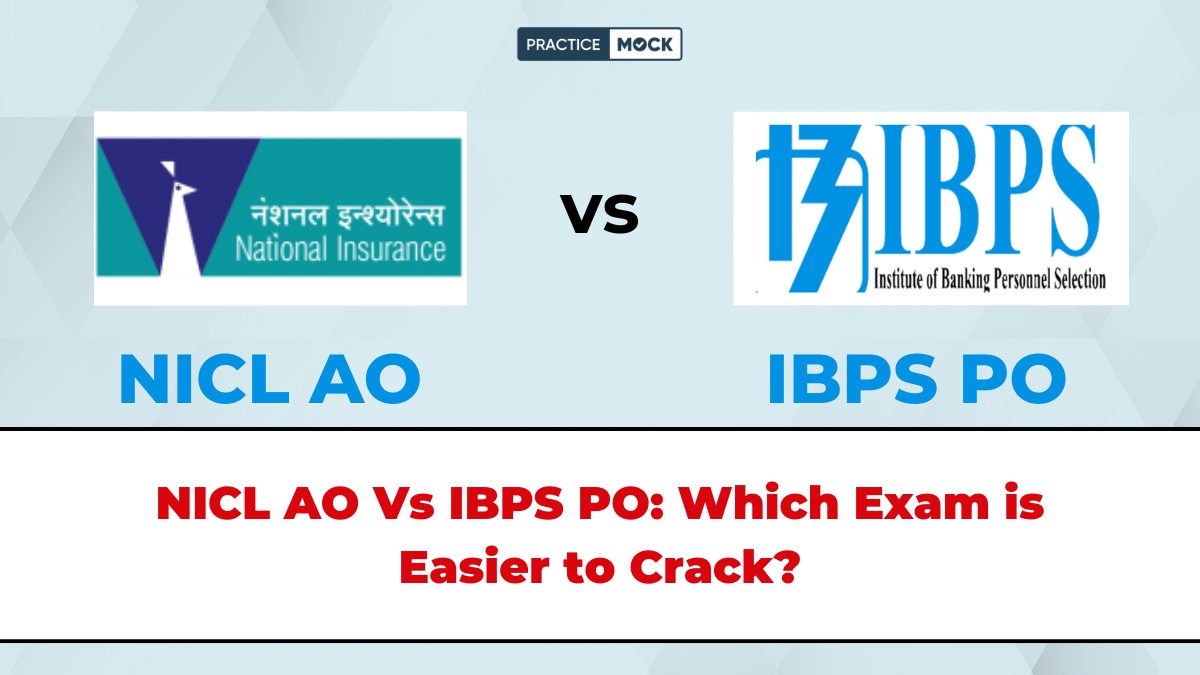 PRACTICE MOCK

नेशनल इन्श्योरेन्स
National Insurance

VS

IBPS
Institute of Banking Personnel Selection

NICL AO

IBPS PO

NICL AO Vs IBPS PO: Which Exam is Easier to Crack?